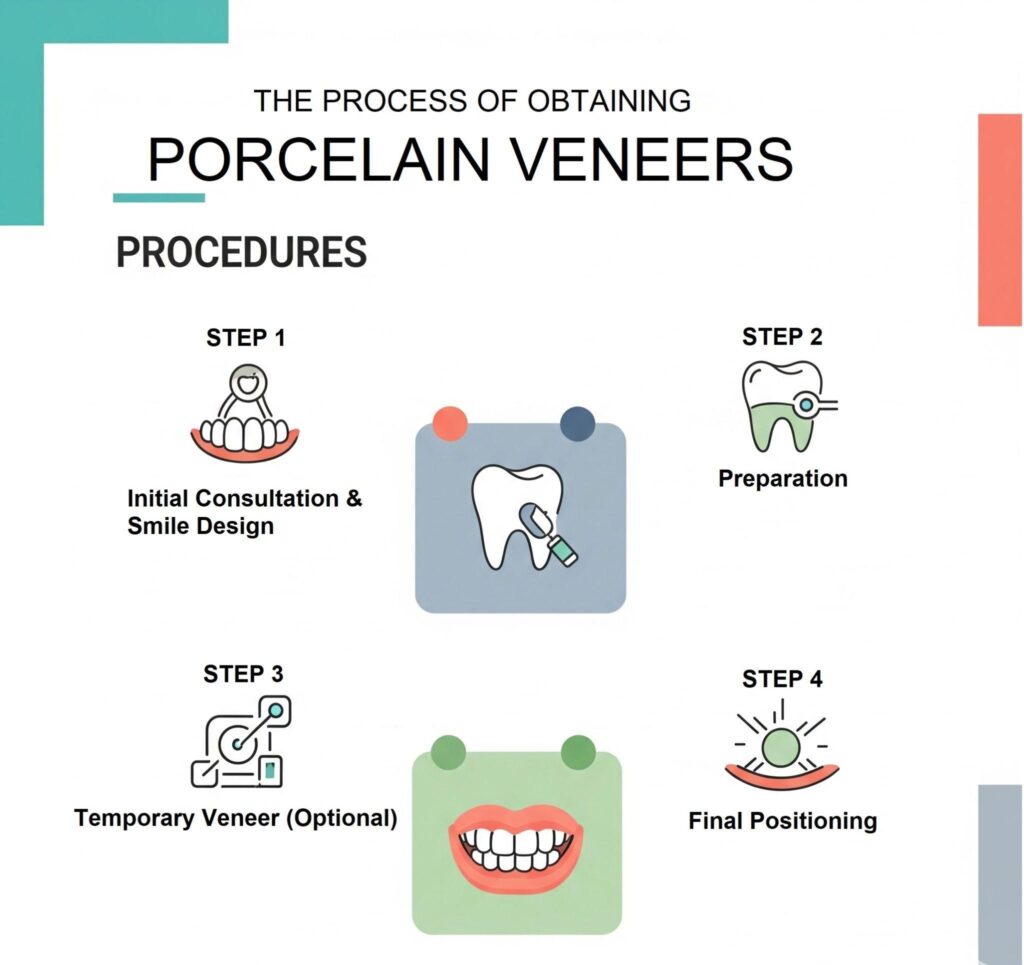 THE PROCESS OF OBTAINING

PORCELAIN VENEERS

PROCEDURES

STEP 1

Initial Consultation & Smile Design

STEP 2

Preparation

STEP 3

Temporary Veneer (Optional)

STEP 4

Final Positioning